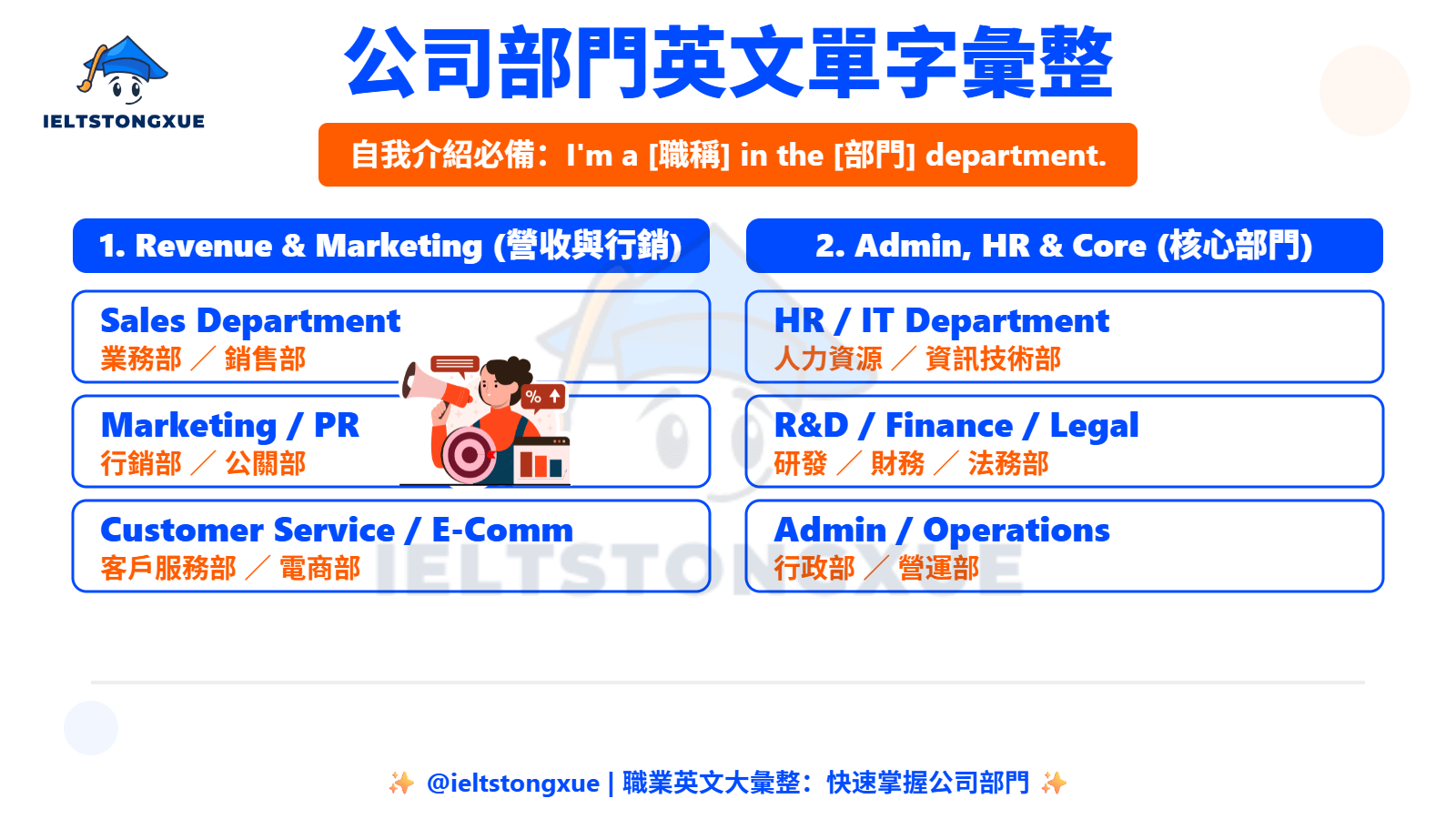 IELTSTONGXUE

公司部門英文單字彙整

自我介紹必備：I'm a [職稱] in the [部門] department.

1. Revenue & Marketing (營收與行銷)

Sales Department
業務部 ／ 銷售部

Marketing / PR
行銷部 ／ 公關部

Customer Service / E-Comm
客戶服務部 ／ 電商部

2. Admin, HR & Core (核心部門)

HR / IT Department
人力資源 ／ 資訊技術部

R&D / Finance / Legal
研發 ／ 財務 ／ 法務部

Admin / Operations
行政部 ／ 營運部

IELTSTONGXUE

✨ @ieltstongxue | 職業英文大彙整：快速掌握公司部門 ✨